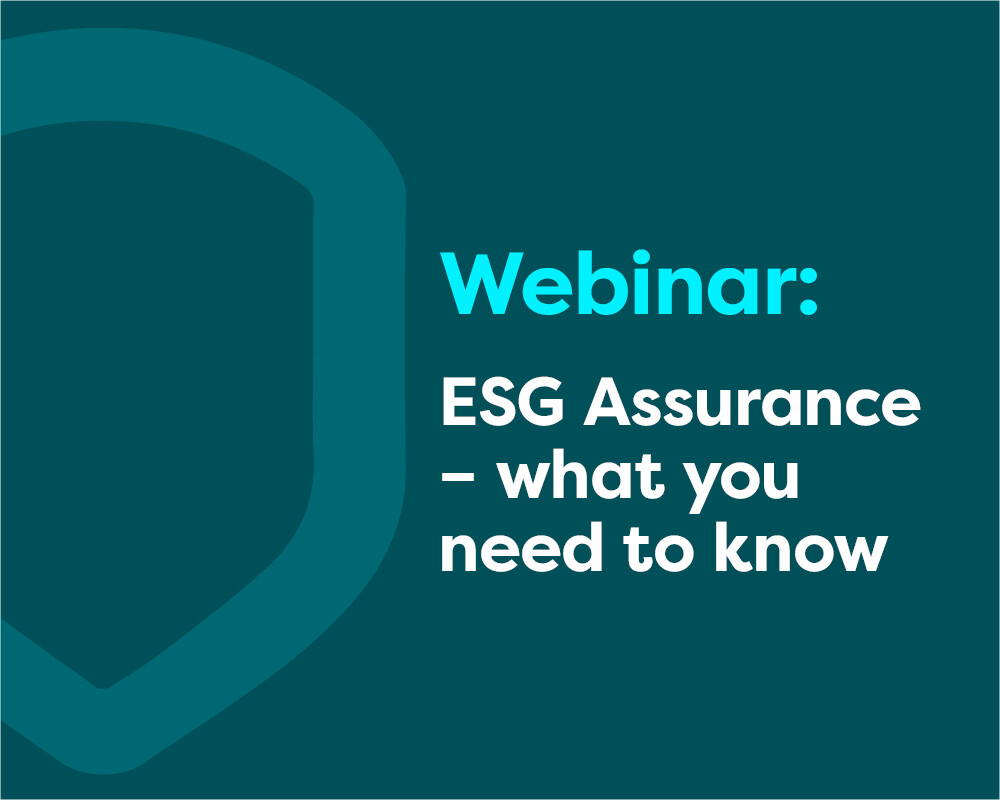 Webinar:

ESG Assurance – what you need to know